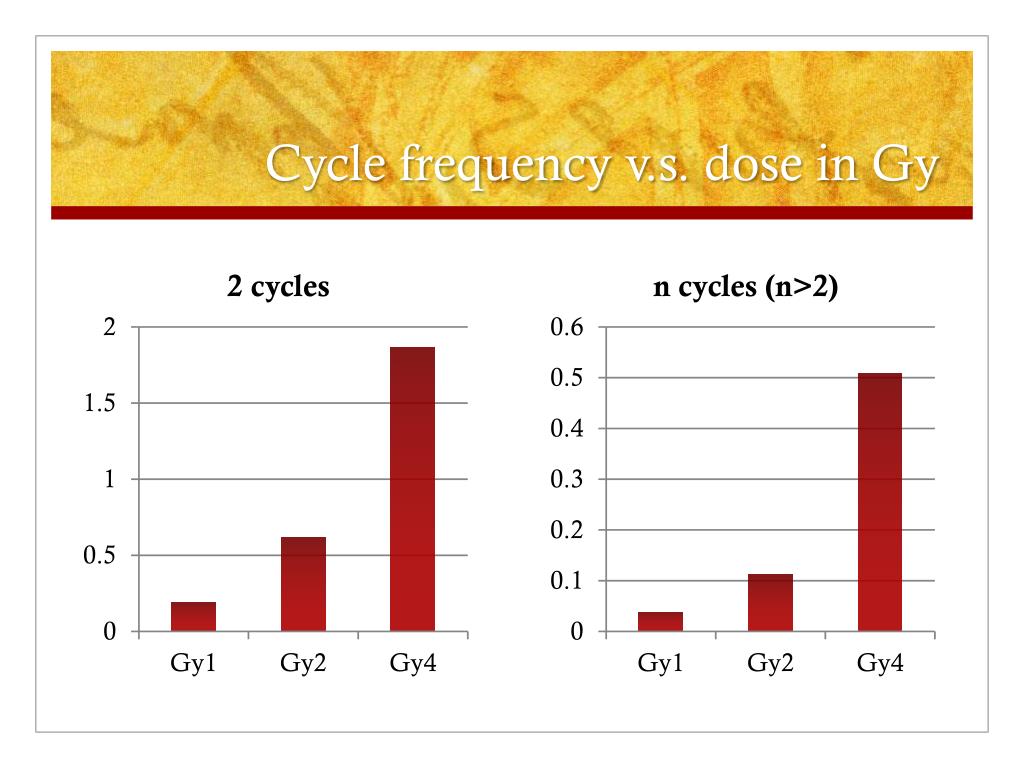 Cycle frequency v.s. dose in Gy

2 cycles

2
1.5
1
0.5
0

Gy1 Gy2 Gy4

n cycles (n>2)

0.6
0.5
0.4
0.3
0.2
0.1
0

Gy1 Gy2 Gy4